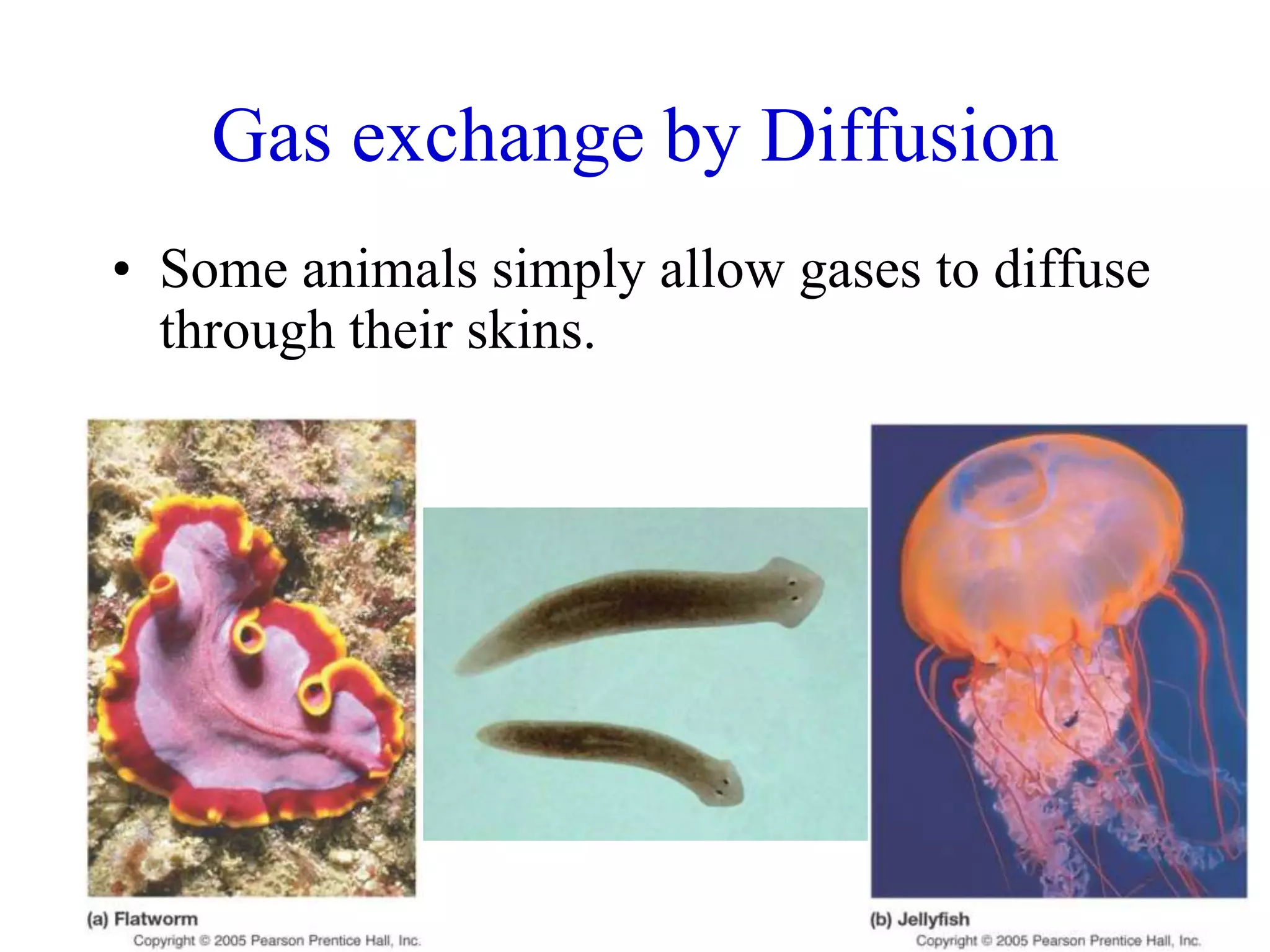 Gas exchange by Diffusion

• Some animals simply allow gases to diffuse through their skins.

(a) Flatworm
Copyright © 2005 Pearson Prentice Hall, Inc.

(b) Jellyfish
Copyright © 2005 Pearson Prentice Hall, Inc.